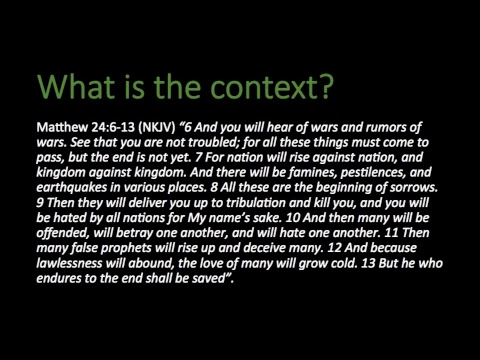 What is the context?

Matthew 24:6-13 (NKJV) “6 And you will hear of wars and rumors of wars. See that you are not troubled; for all these things must come to pass, but the end is not yet. 7 For nation will rise against nation, and kingdom against kingdom. And there will be famines, pestilences, and earthquakes in various places. 8 All these are the beginning of sorrows. 9 Then they will deliver you up to tribulation and kill you, and you will be hated by all nations for My name’s sake. 10 And then many will be offended, will betray one another, and will hate one another. 11 Then many false prophets will rise up and deceive many. 12 And because lawlessness will abound, the love of many will grow cold. 13 But he who endures to the end shall be saved”.